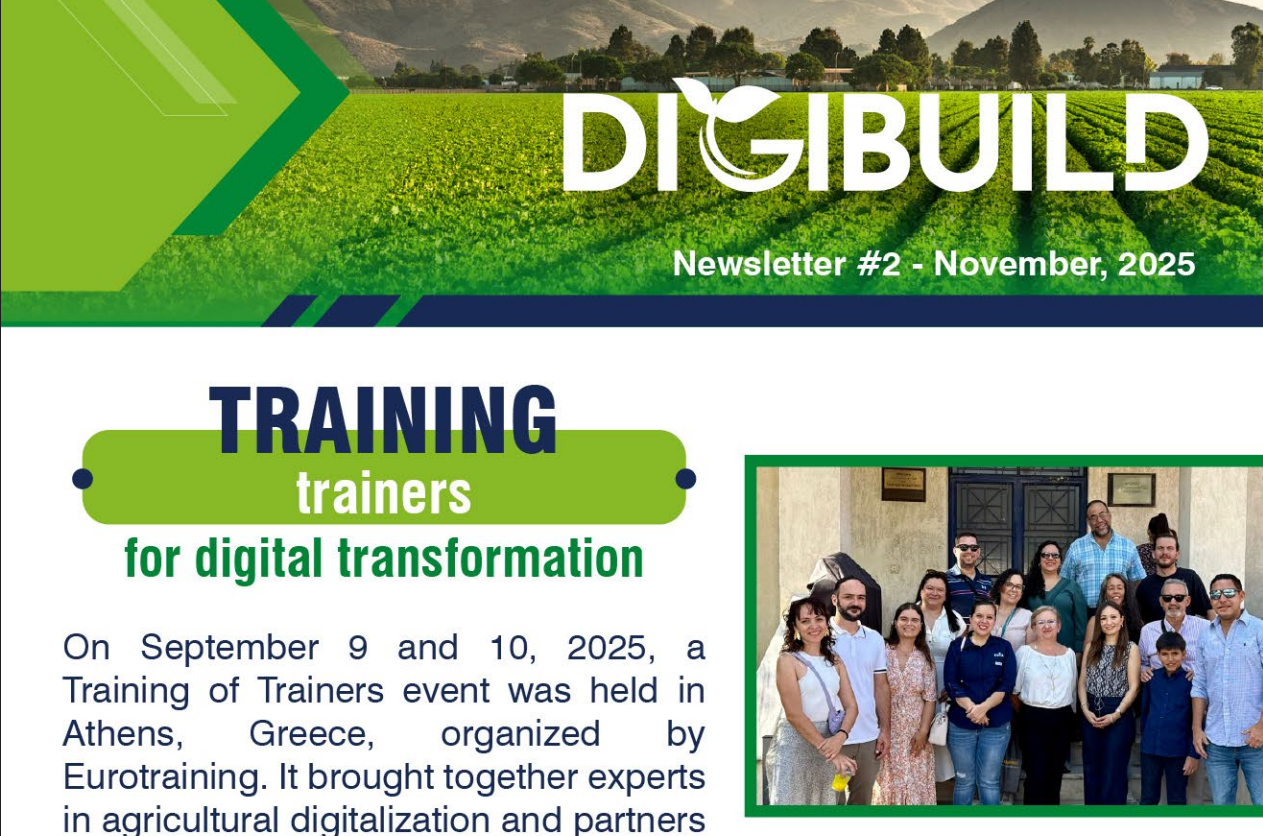 DIGIBUILD

Newsletter #2 - November, 2025

TRAINING
trainers
for digital transformation

On September 9 and 10, 2025, a Training of Trainers event was held in Athens, Greece, organized by Eurotraining. It brought together experts in agricultural digitalization and partners